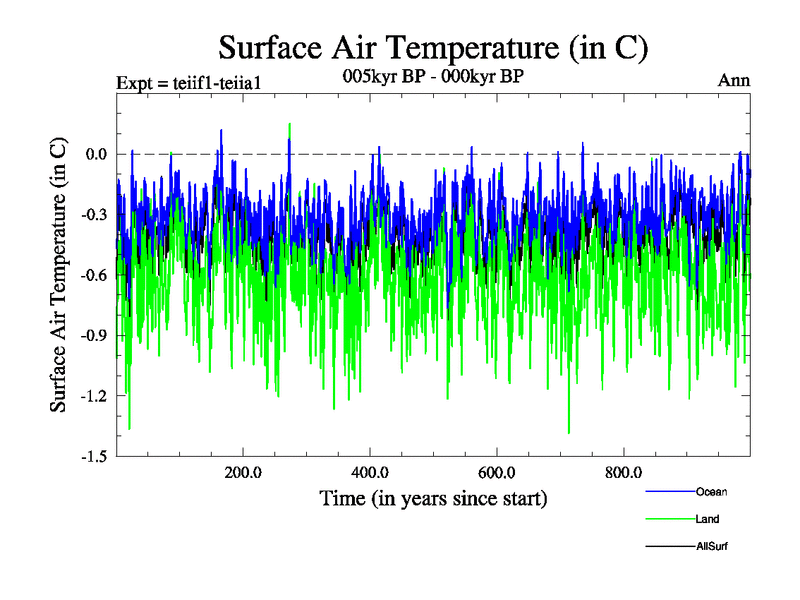 Surface Air Temperature (in C)

Expt = teiif1-teiia1

005kyr BP - 000kyr BP

Ann

Surface Air Temperature (in C)

0.0

-0.3

-0.6

-0.9

-1.2

-1.5

200.0

400.0

600.0

800.0

Time (in years since start)

Ocean

Land

AllSurf